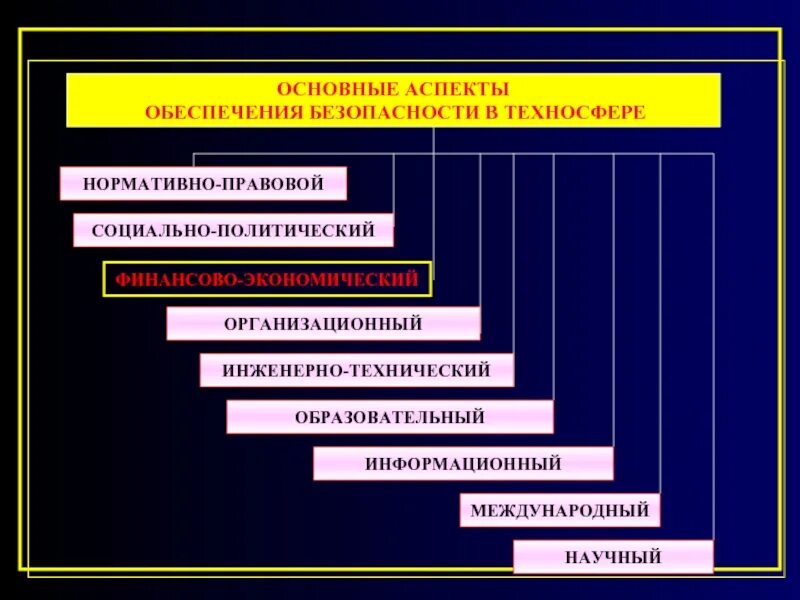 ОСНОВНЫЕ АСПЕКТЫ
ОБЕСПЕЧЕНИЯ БЕЗОПАСНОСТИ В ТЕХНОСФЕРЕ

НОРМАТИВНО-ПРАВОВОЙ

СОЦИАЛЬНО-ПОЛИТИЧЕСКИЙ

ФИНАНСОВО-ЭКОНОМИЧЕСКИЙ

ОРГАНИЗАЦИОННЫЙ

ИНЖЕНЕРНО-ТЕХНИЧЕСКИЙ

ОБРАЗОВАТЕЛЬНЫЙ

ИНФОРМАЦИОННЫЙ

МЕЖДУНАРОДНЫЙ

НАУЧНЫЙ